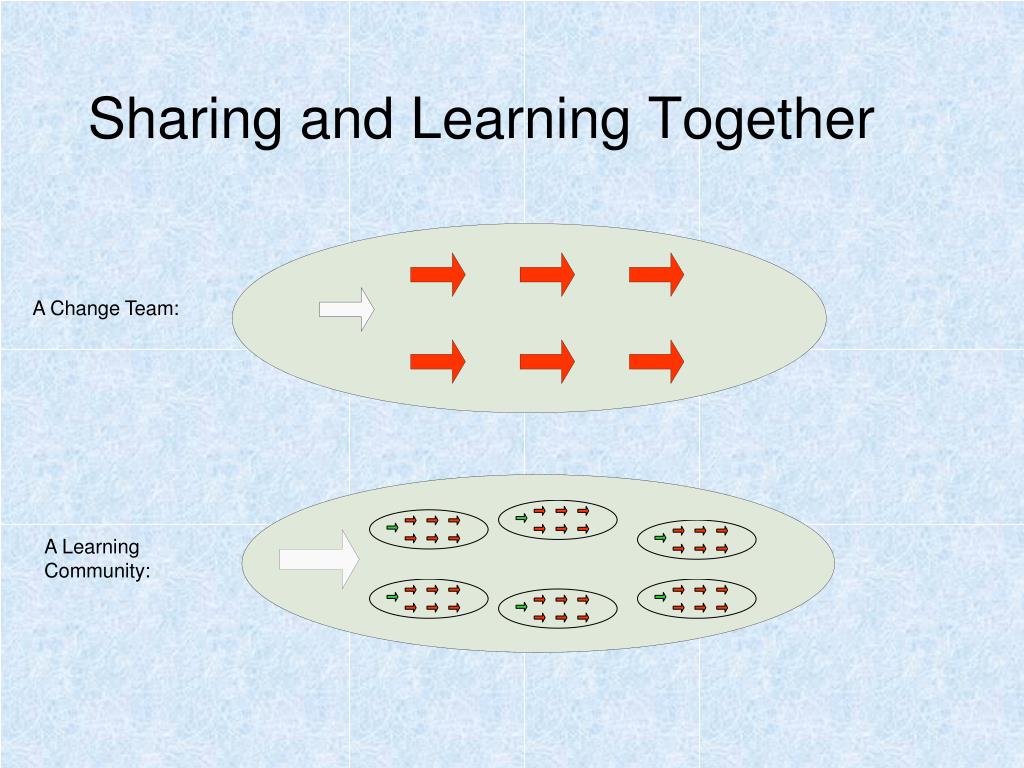 Sharing and Learning Together

A Change Team:

A Learning Community: